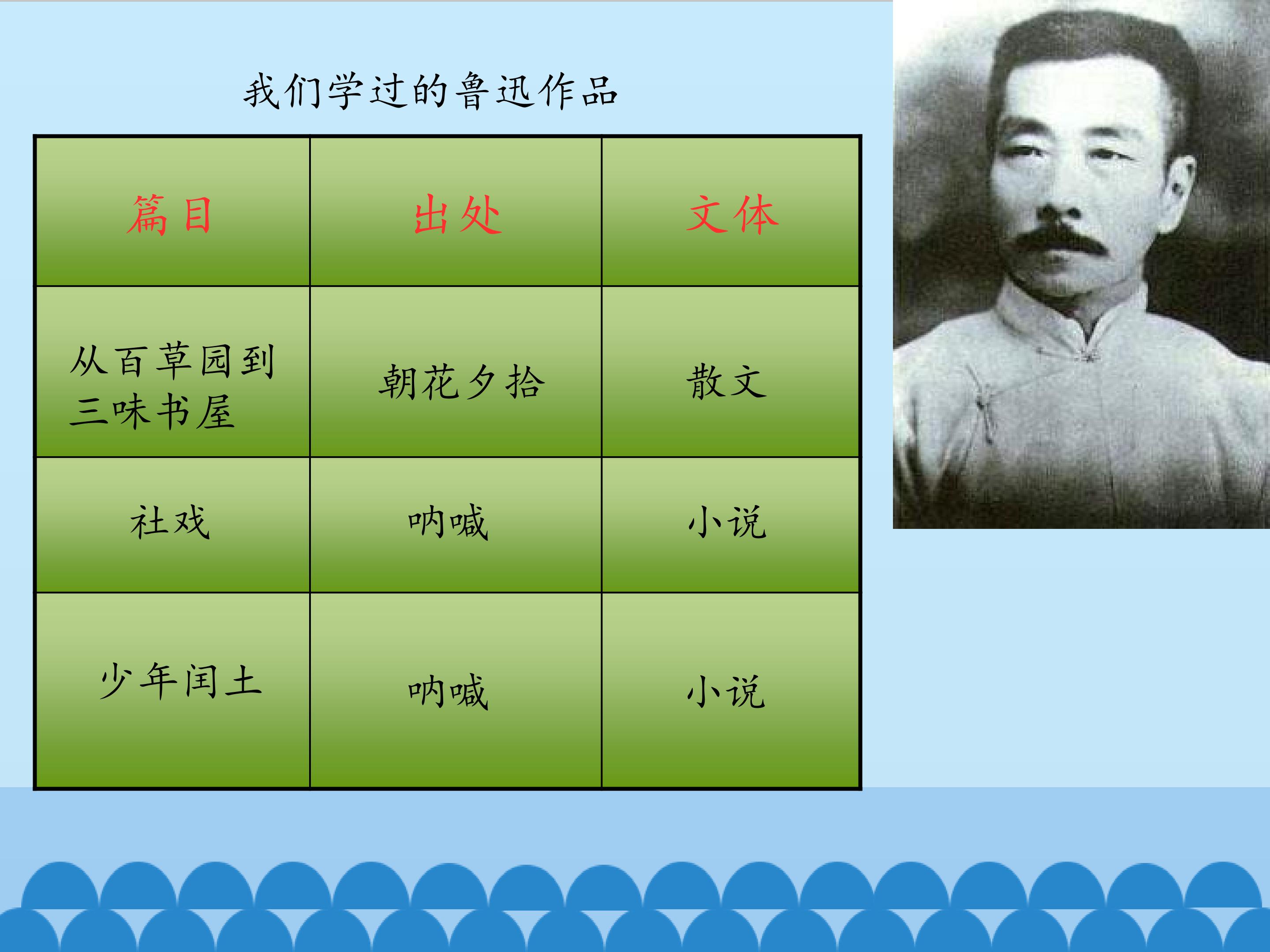 我们学过的鲁迅作品

| 篇目 | 出处 | 文体 |
|---|---|---|
| 从百草园到三味书屋 | 朝花夕拾 | 散文 |
| 社戏 | 呐喊 | 小说 |
| 少年闰土 | 呐喊 | 小说 |